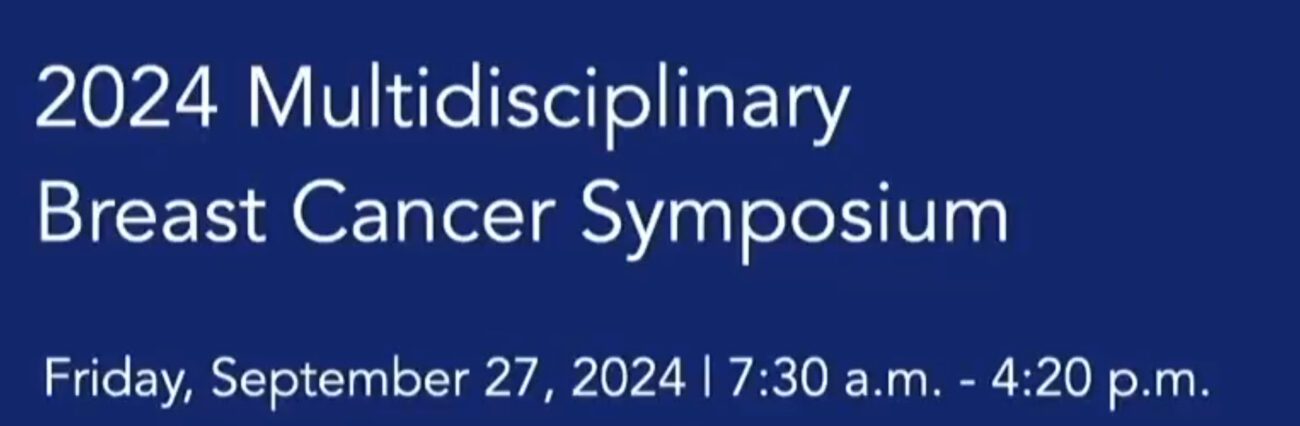 2024 Multidisciplinary Breast Cancer Symposium

Friday, September 27, 2024 | 7:30 a.m. - 4:20 p.m.